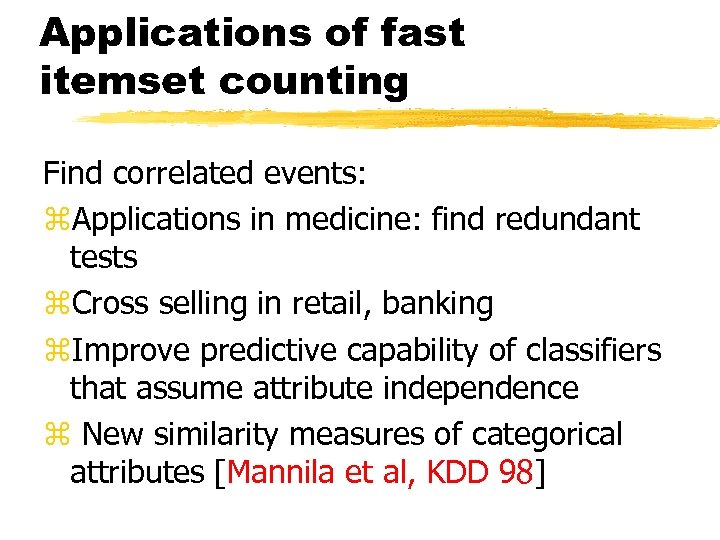 Applications of fast itemset counting

Find correlated events:

⌘Applications in medicine: find redundant tests

⌘Cross selling in retail, banking

⌘Improve predictive capability of classifiers that assume attribute independence

⌘ New similarity measures of categorical attributes [Mannila et al, KDD 98]